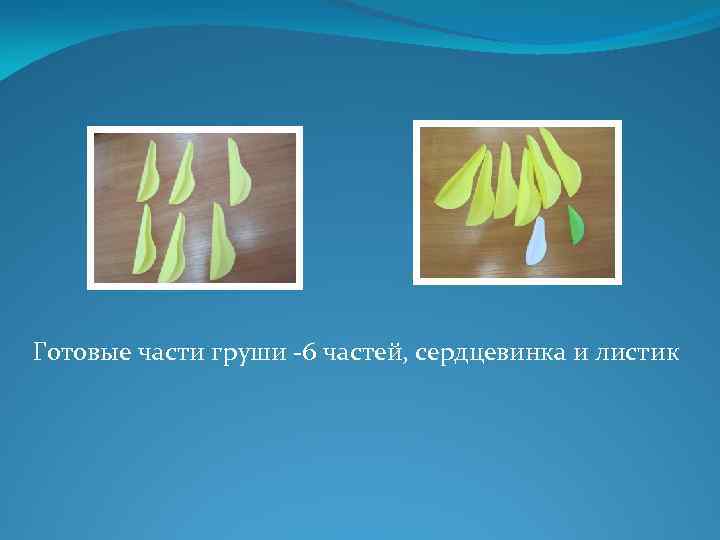 Готовые части груши -6 частей, сердцевинка и листик